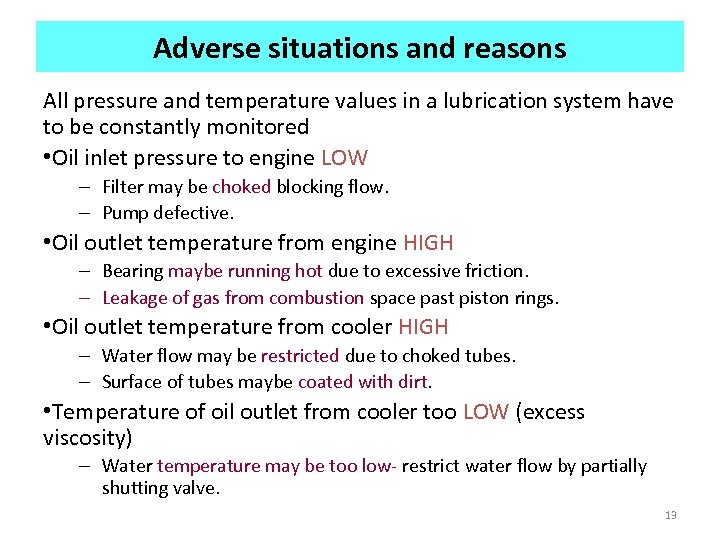 Adverse situations and reasons

All pressure and temperature values in a lubrication system have to be constantly monitored

•Oil inlet pressure to engine LOW

– Filter may be choked blocking flow.

– Pump defective.

•Oil outlet temperature from engine HIGH

– Bearing maybe running hot due to excessive friction.

– Leakage of gas from combustion space past piston rings.

•Oil outlet temperature from cooler HIGH

– Water flow may be restricted due to choked tubes.

– Surface of tubes maybe coated with dirt.

•Temperature of oil outlet from cooler too LOW (excess viscosity)

– Water temperature may be too low- restrict water flow by partially shutting valve.

13